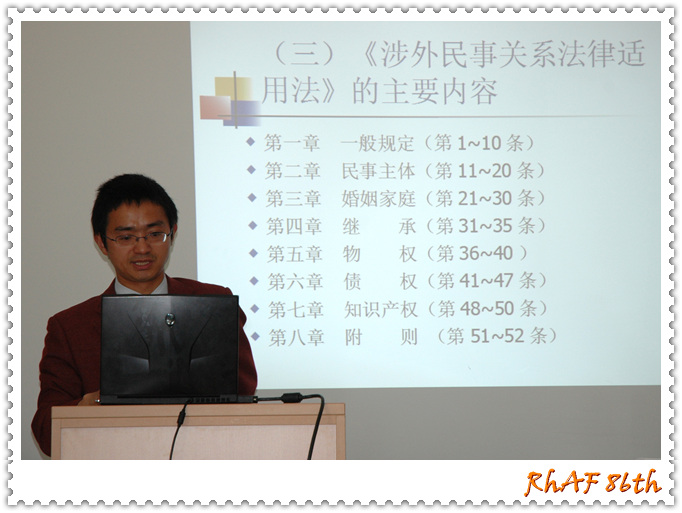 （三）《涉外民事关系法律适用法》的主要内容

◆ 第一章　一般规定（第 1~10 条）
◆ 第二章　民事主体（第 11~20 条）
◆ 第三章　婚姻家庭（第 21~30 条）
◆ 第四章　继　　承（第 31~35 条）
◆ 第五章　物　　权（第 36~40 ）
◆ 第六章　债　　权（第 41~47 条）
◆ 第七章　知识产权（第 48~50 条）
◆ 第八章　附　　则　（第 51~52 条）

RhAF 86th